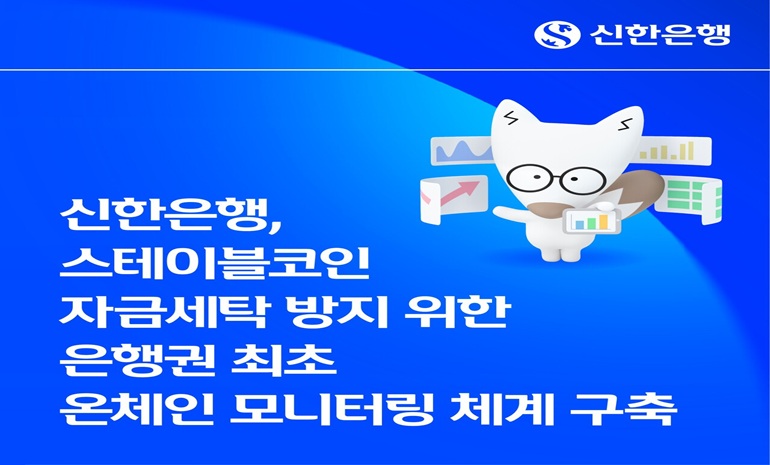 신한은행

신한은행,
스테이블코인
자금세탁 방지 위한
은행권 최초
온체인 모니터링 체계 구축